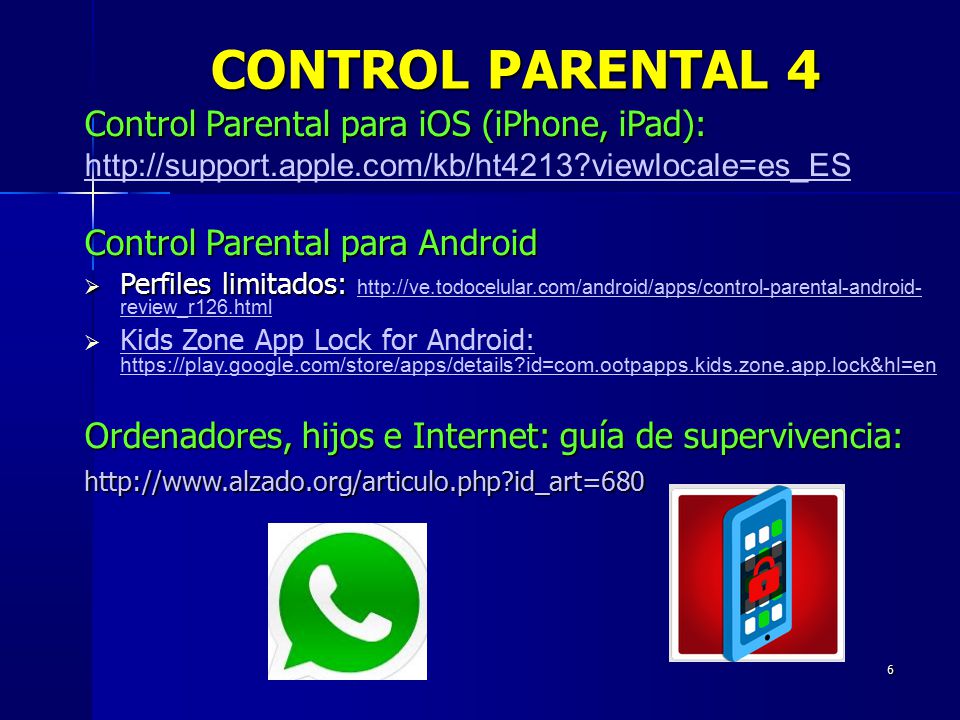 CONTROL PARENTAL 4

Control Parental para iOS (iPhone, iPad):
http://support.apple.com/kb/ht4213?viewlocale=es_ES

Control Parental para Android

➢ Perfiles limitados: http://ve.todocelular.com/android/apps/control-parental-android-review_r126.html

➢ Kids Zone App Lock for Android: https://play.google.com/store/apps/details?id=com.ootpapps.kids.zone.app.lock&hl=en

Ordenadores, hijos e Internet: guía de supervivencia:
http://www.alzado.org/articulo.php?id_art=680

6